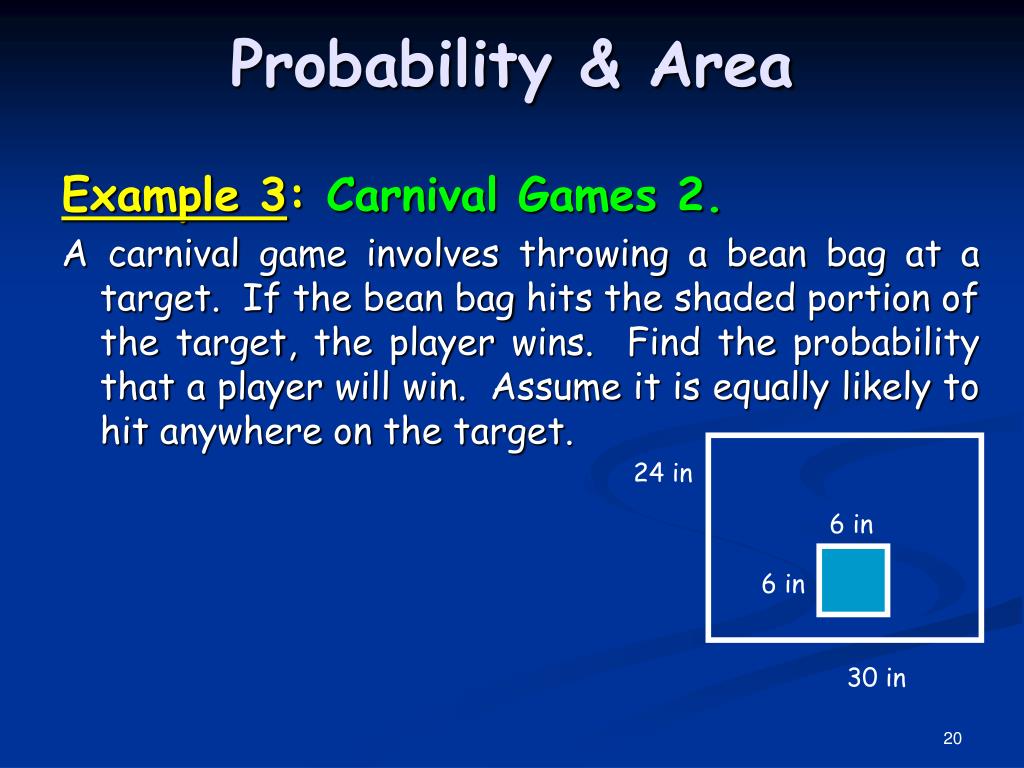 Probability & Area

Example 3: Carnival Games 2.

A carnival game involves throwing a bean bag at a target. If the bean bag hits the shaded portion of the target, the player wins. Find the probability that a player will win. Assume it is equally likely to hit anywhere on the target.

24 in

6 in

6 in

30 in

20